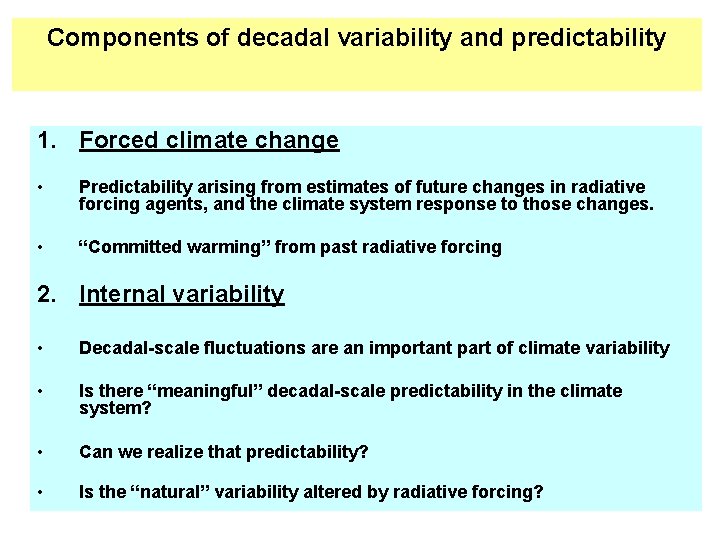 Components of decadal variability and predictability

1. Forced climate change

• Predictability arising from estimates of future changes in radiative forcing agents, and the climate system response to those changes.

• “Committed warming” from past radiative forcing

2. Internal variability

• Decadal-scale fluctuations are an important part of climate variability

• Is there “meaningful” decadal-scale predictability in the climate system?

• Can we realize that predictability?

• Is the “natural” variability altered by radiative forcing?